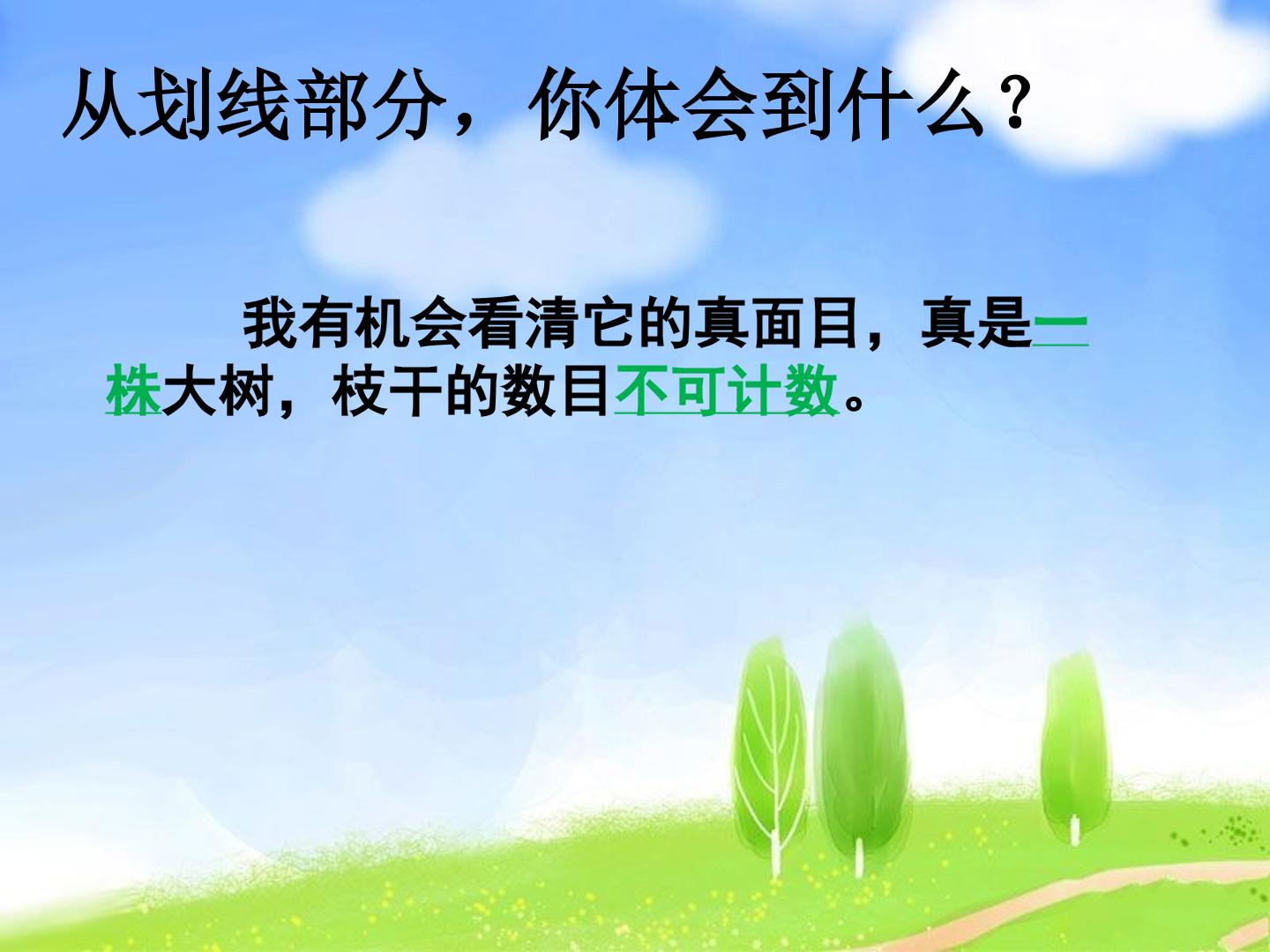 从划线部分，你体会到什么？

我有机会看清它的真面目，真是一株大树，枝干的数目不可计数。